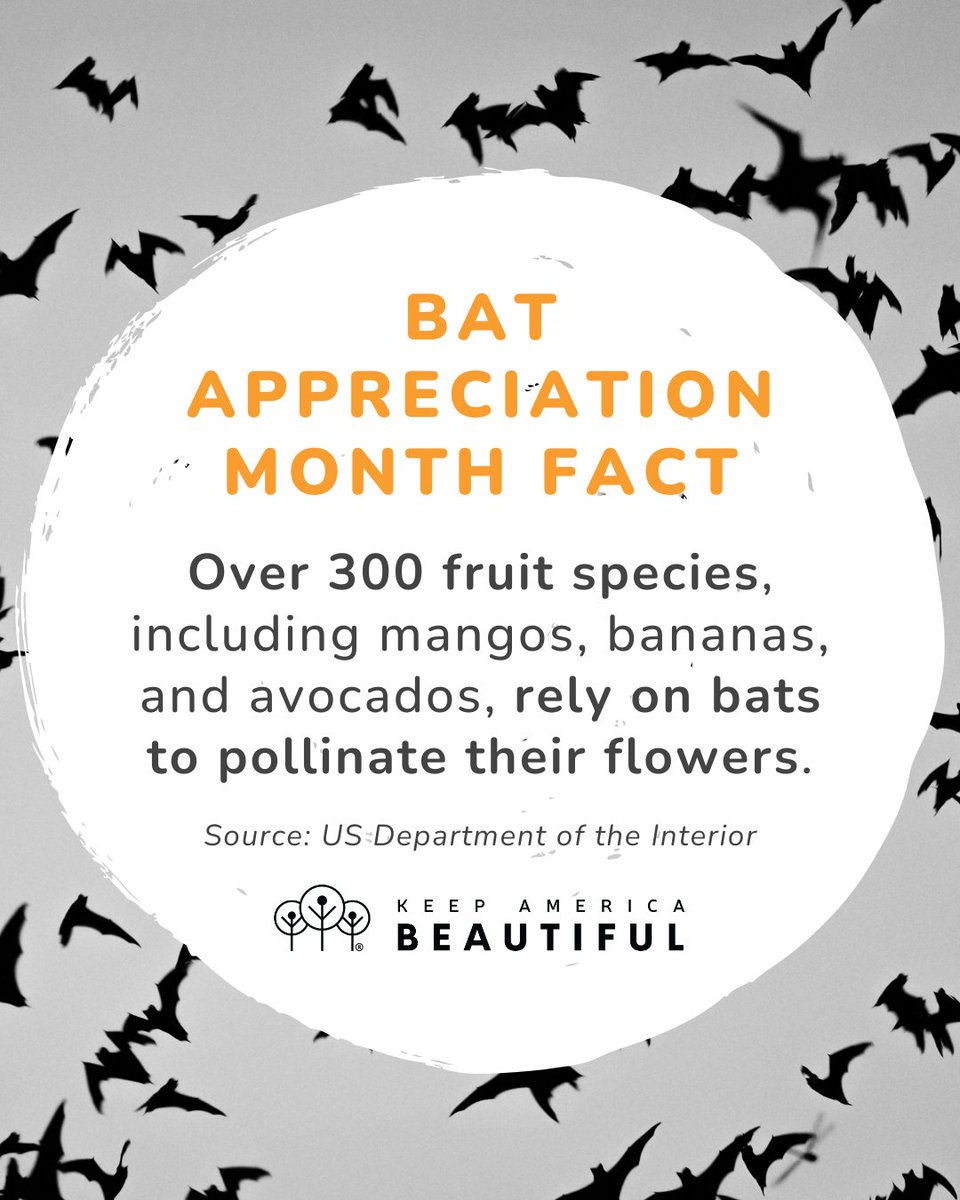 BAT APPRECIATION MONTH FACT

Over 300 fruit species, including mangos, bananas, and avocados, rely on bats to pollinate their flowers.

Source: US Department of the Interior

KEEP AMERICA BEAUTIFUL